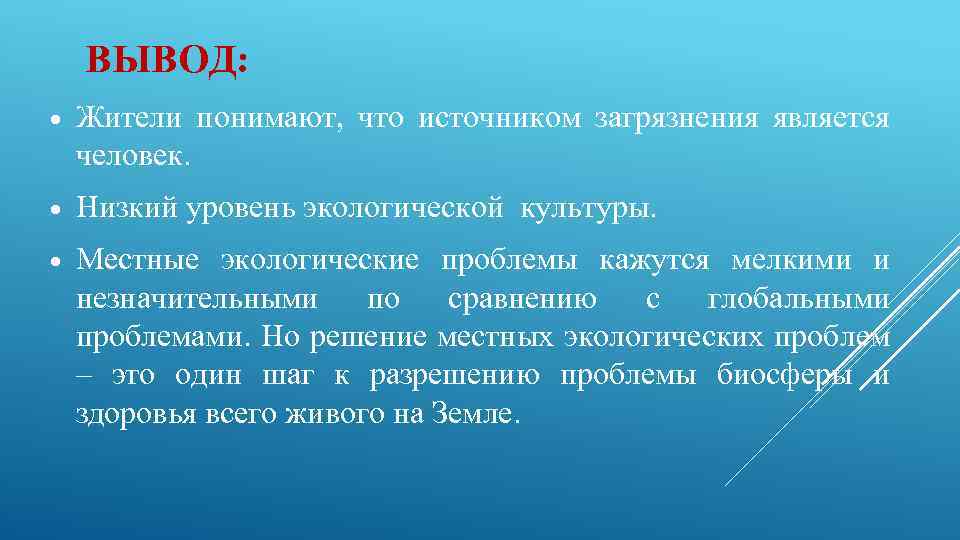 ВЫВОД:

• Жители понимают, что источником загрязнения является человек.

• Низкий уровень экологической культуры.

• Местные экологические проблемы кажутся мелкими и незначительными по сравнению с глобальными проблемами. Но решение местных экологических проблем – это один шаг к разрешению проблемы биосферы и здоровья всего живого на Земле.